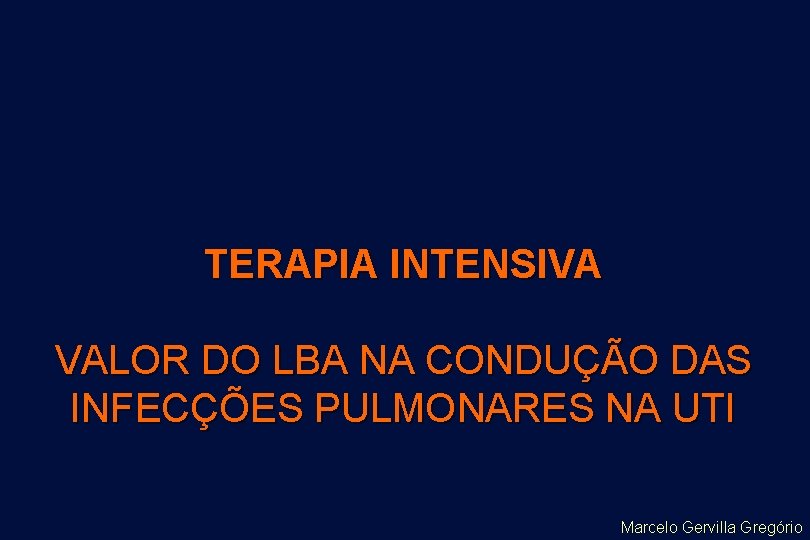 TERAPIA INTENSIVA

VALOR DO LBA NA CONDUÇÃO DAS INFECÇÕES PULMONARES NA UTI

Marcelo Gervilla Gregório